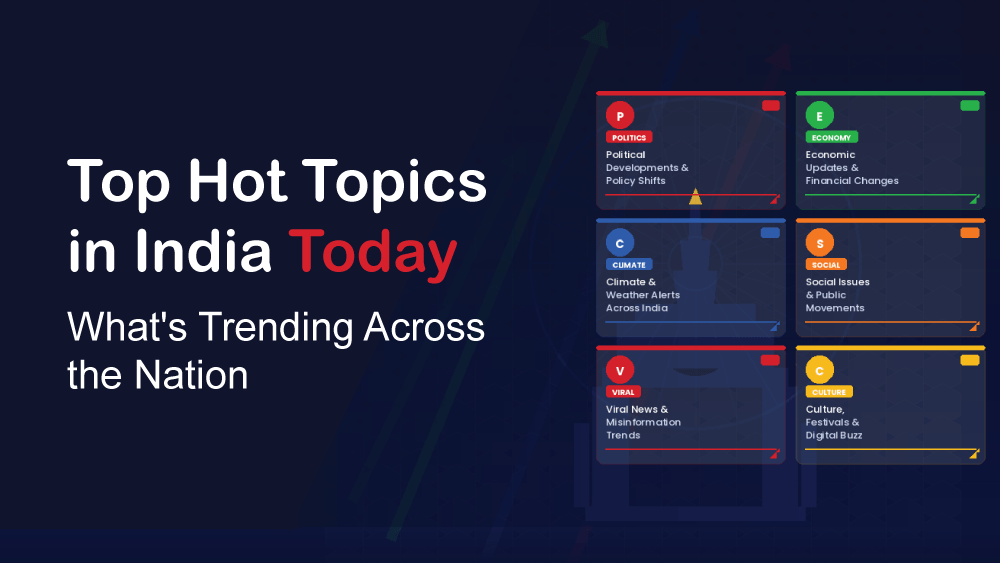 Top Hot Topics in India Today

What's Trending Across the Nation

P
POLITICS
Political Developments & Policy Shifts

E
ECONOMY
Economic Updates & Financial Changes

C
CLIMATE
Climate & Weather Alerts Across India

S
SOCIAL
Social Issues & Public Movements

V
VIRAL
Viral News & Misinformation Trends

C
CULTURE
Culture, Festivals & Digital Buzz